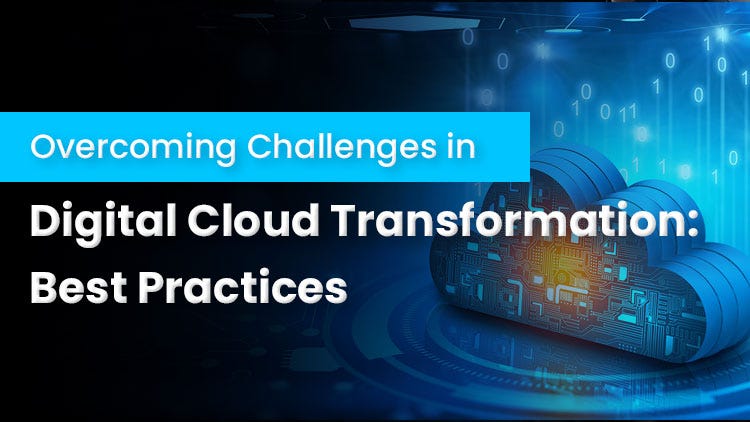 Overcoming Challenges in

Digital Cloud Transformation: Best Practices